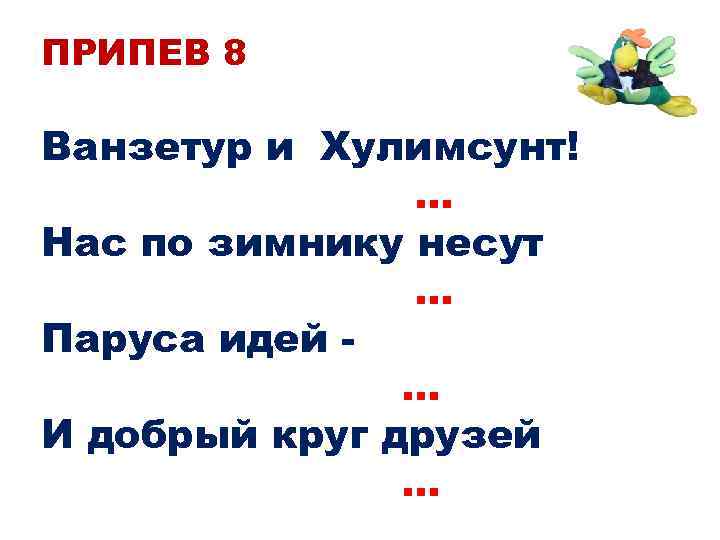 ПРИПЕВ 8

Ванзетур и Хулимсунт!

...

Нас по зимнику несут

...

Паруса идей -

...

И добрый круг друзей

...